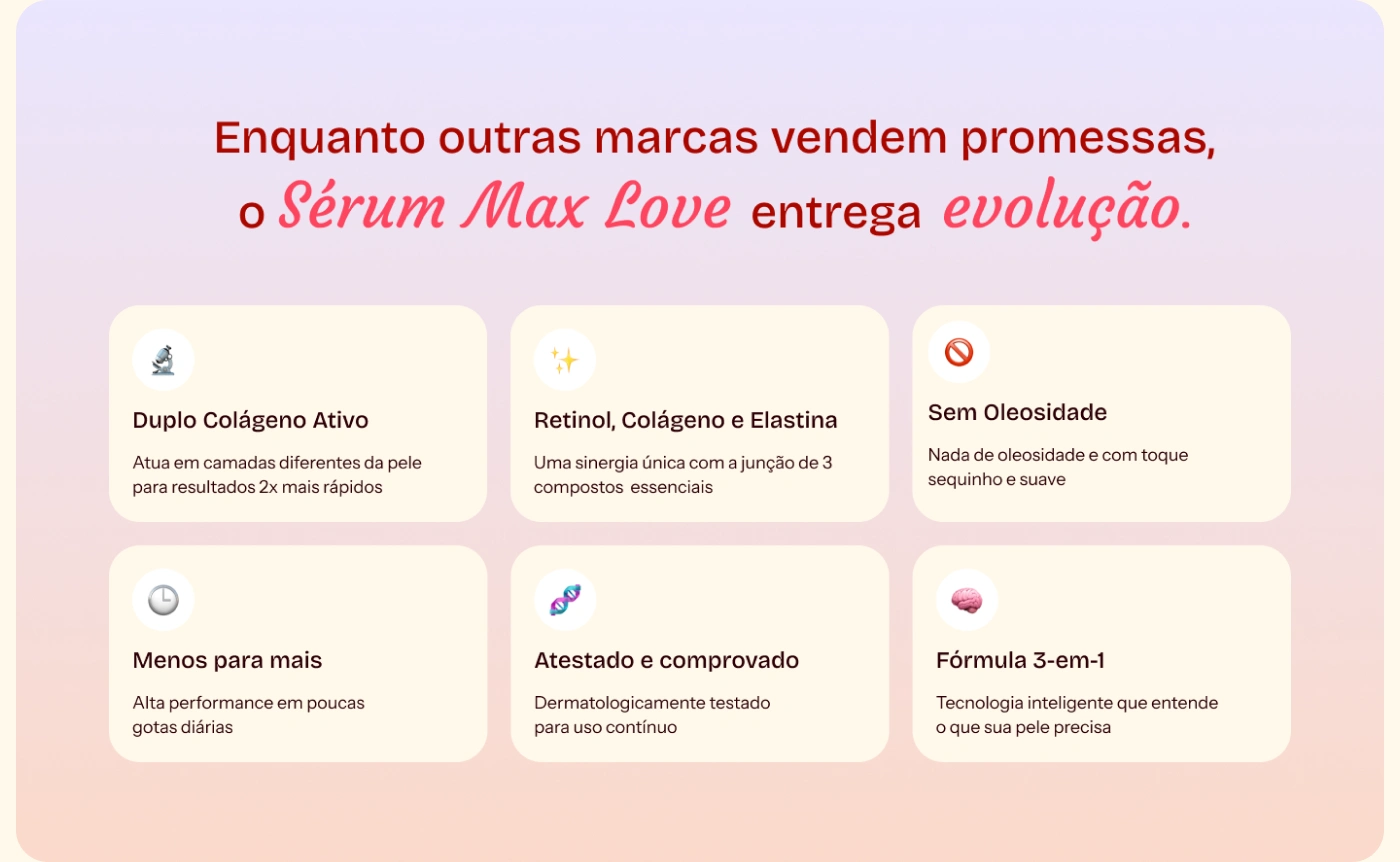 Enquanto outras marcas vendem promessas, o Sérum Max Love entrega evolução.

Duplo Colágeno Ativo

Atua em camadas diferentes da pele para resultados 2x mais rápidos

Retinol, Colágeno e Elastina

Uma sinergia única com a junção de 3 compostos essenciais

Sem Oleosidade

Nada de oleosidade e com toque sequinho e suave

Menos para mais

Alta performance em poucas gotas diárias

Atestado e comprovado

Dermatologicamente testado para uso contínuo

Fórmula 3-em-1

Tecnologia inteligente que entende o que sua pele precisa